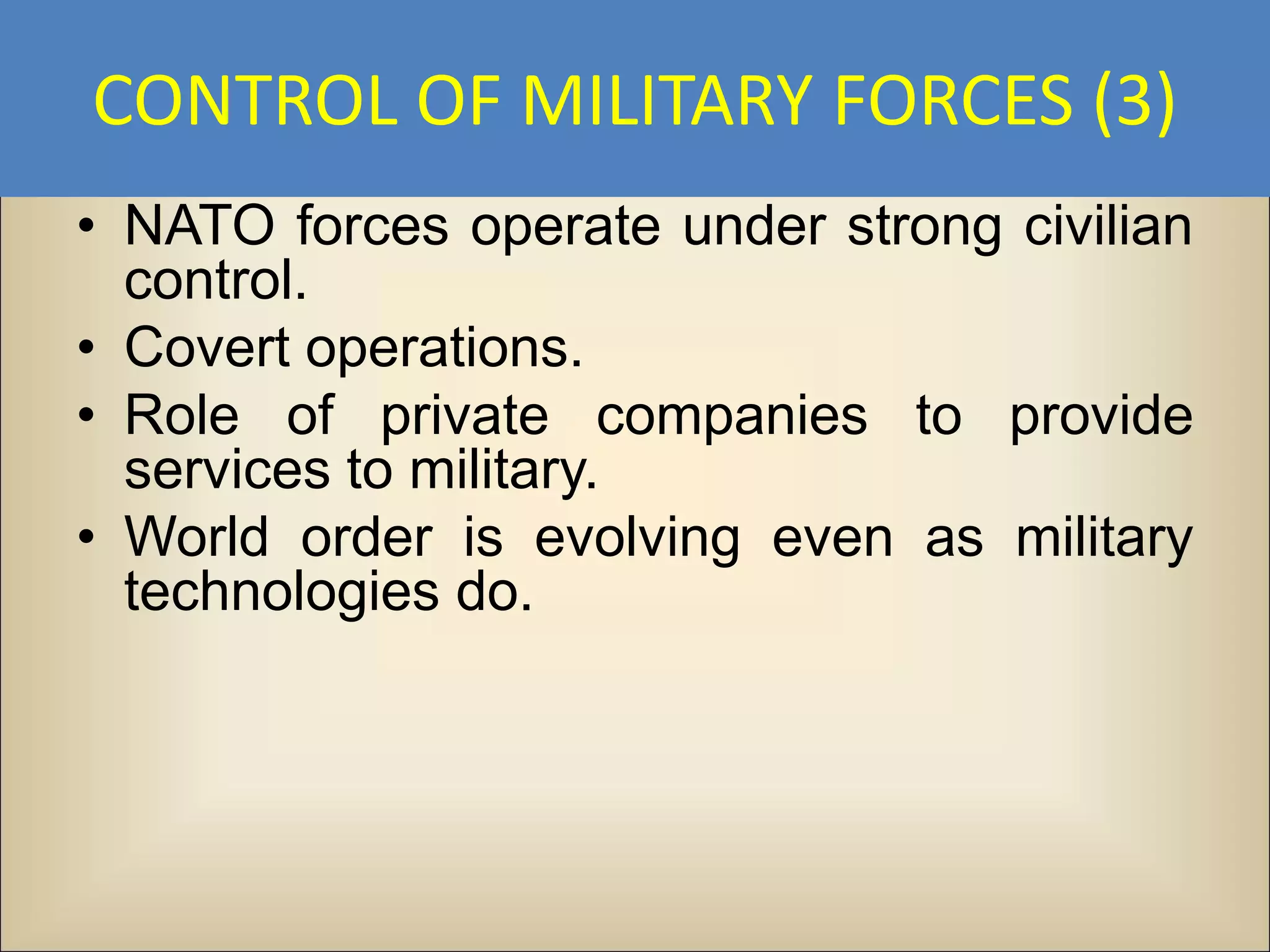 CONTROL OF MILITARY FORCES (3)

• NATO forces operate under strong civilian control.
• Covert operations.
• Role of private companies to provide services to military.
• World order is evolving even as military technologies do.